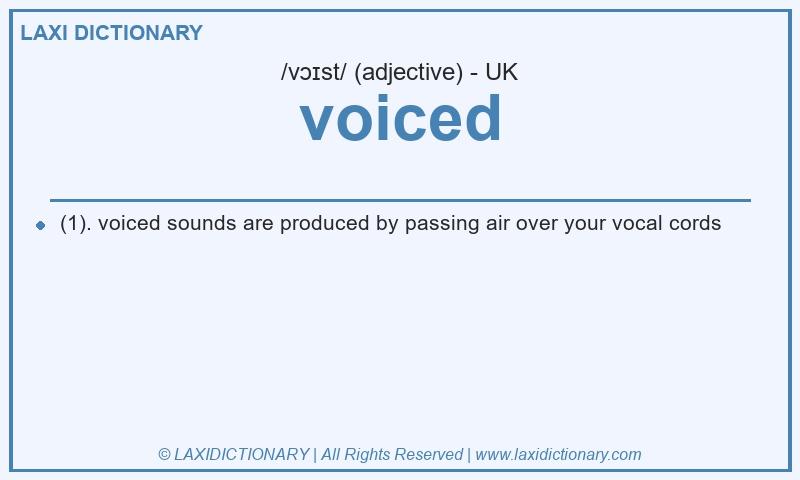 LAXI DICTIONARY

/vɔɪst/ (adjective) - UK

voiced

(1). voiced sounds are produced by passing air over your vocal cords

© LAXIDICTIONARY | All Rights Reserved | www.laxidictionary.com